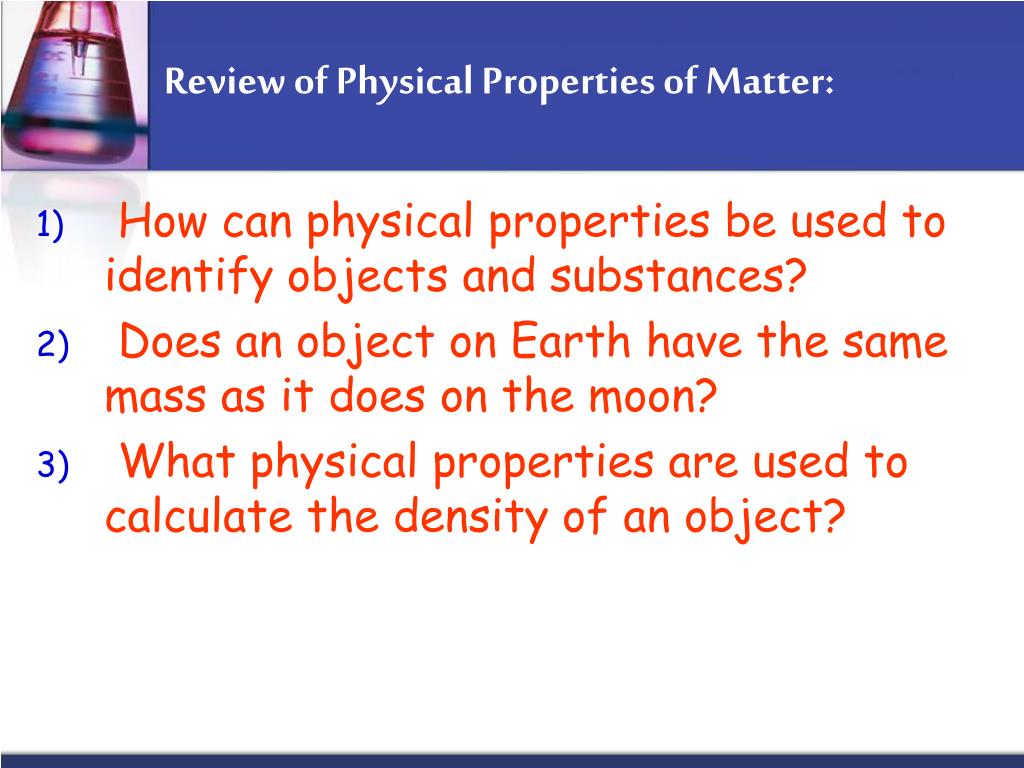 Review of Physical Properties of Matter:

1) How can physical properties be used to identify objects and substances?

2) Does an object on Earth have the same mass as it does on the moon?

3) What physical properties are used to calculate the density of an object?